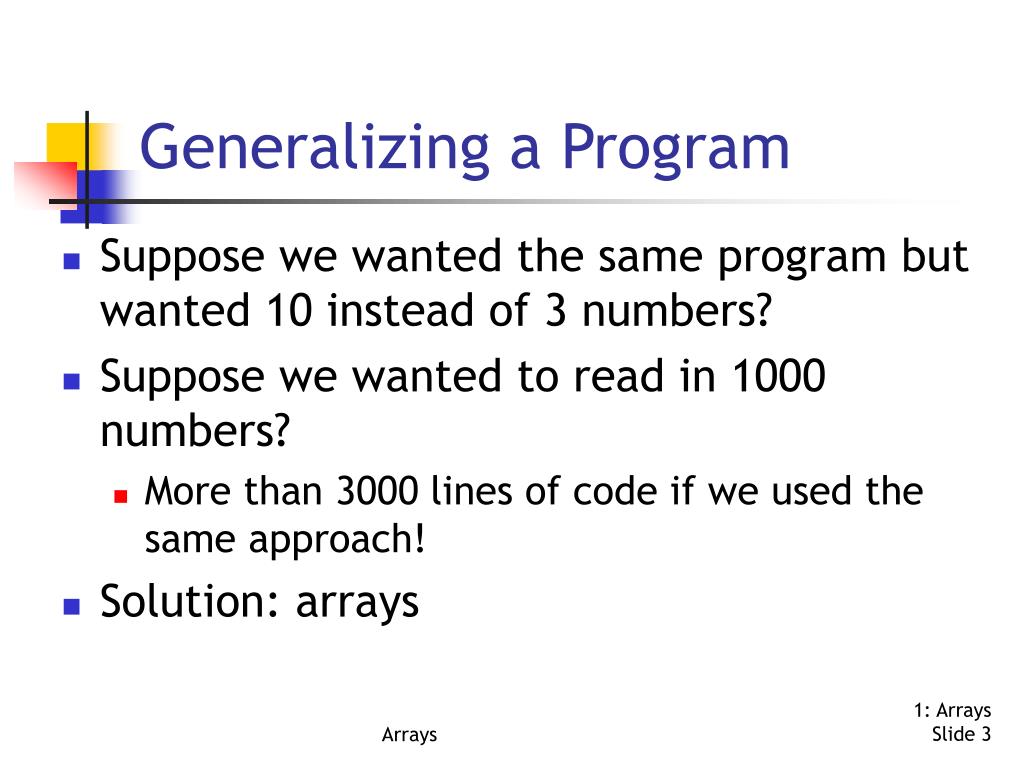 Generalizing a Program

Suppose we wanted the same program but wanted 10 instead of 3 numbers?

Suppose we wanted to read in 1000 numbers?

More than 3000 lines of code if we used the same approach!

Solution: arrays

Arrays

1: Arrays
Slide 3